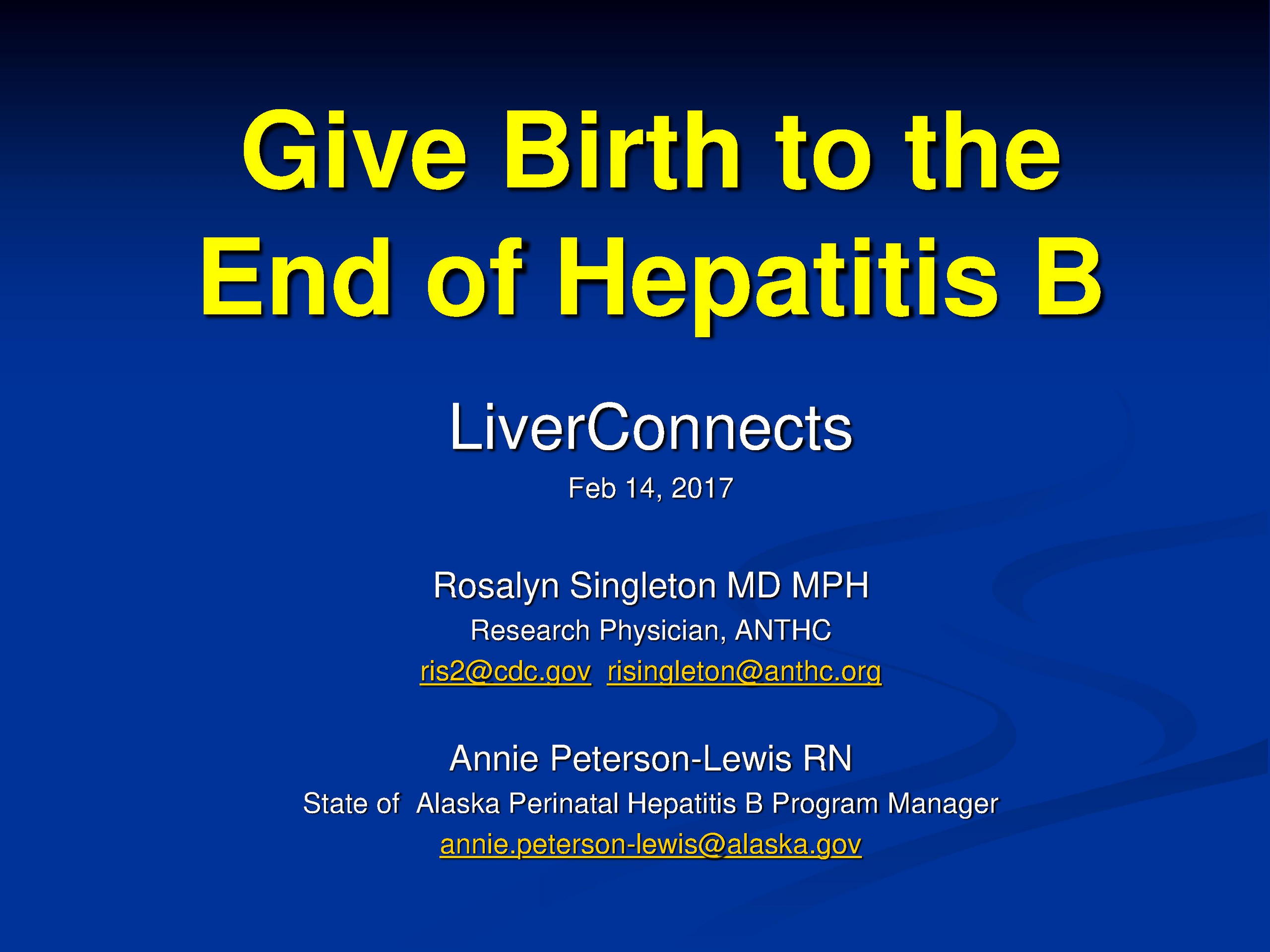 Give Birth to the End of Hepatitis B

LiverConnects

Feb 14, 2017

Rosalyn Singleton MD MPH

Research Physician, ANTHC

ris2@cdc.gov risingleton@anthc.org

Annie Peterson-Lewis RN

State of Alaska Perinatal Hepatitis B Program Manager

annie.peterson-lewis@alaska.gov